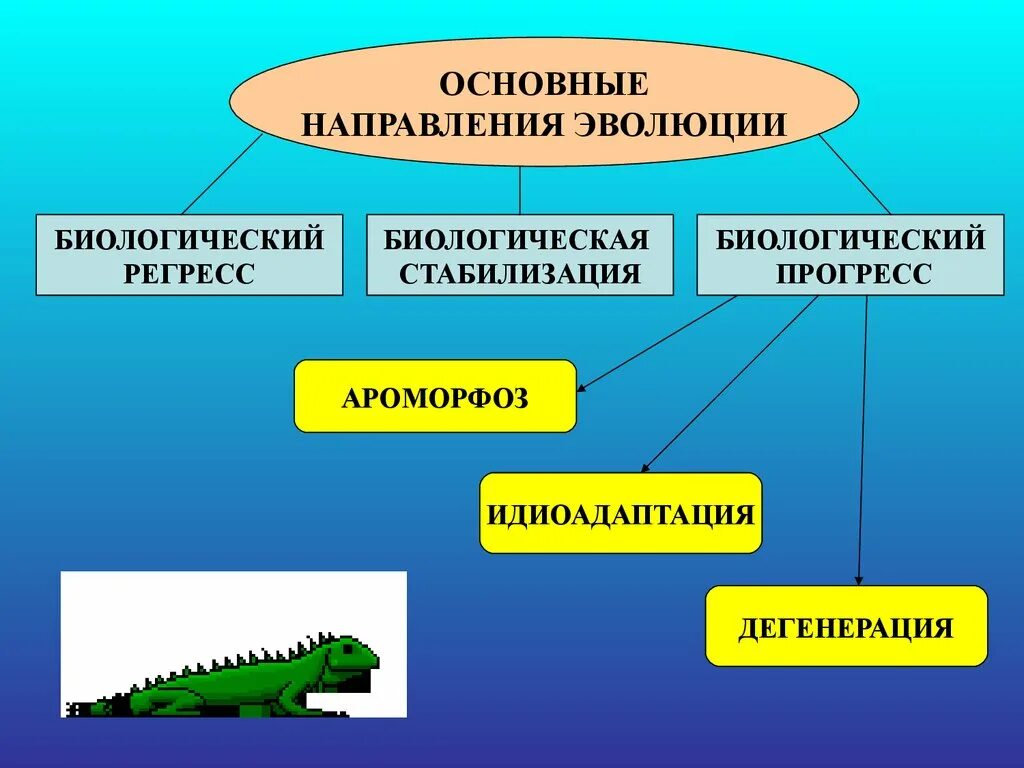 ОСНОВНЫЕ НАПРАВЛЕНИЯ ЭВОЛЮЦИИ

БИОЛОГИЧЕСКИЙ РЕГРЕСС

БИОЛОГИЧЕСКАЯ СТАБИЛИЗАЦИЯ

БИОЛОГИЧЕСКИЙ ПРОГРЕСС

АРОМОРФОЗ

ИДИОАДАПТАЦИЯ

ДЕГЕНЕРАЦИЯ